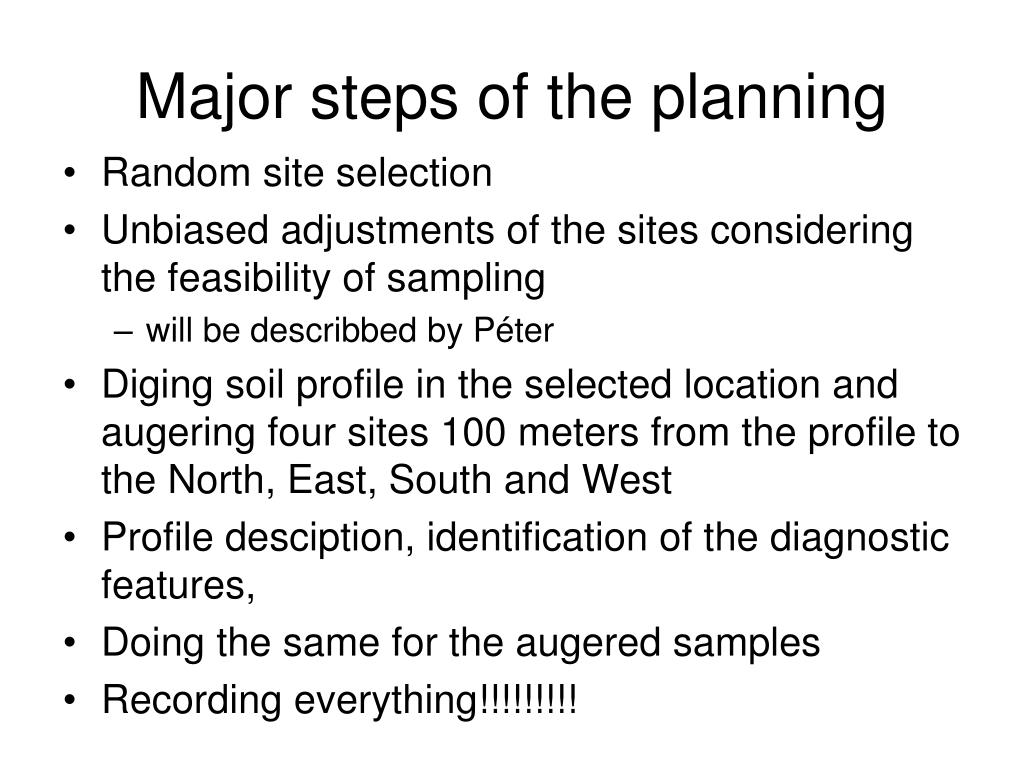 Major steps of the planning

• Random site selection
• Unbiased adjustments of the sites considering the feasibility of sampling
  – will be describbed by Péter
• Diging soil profile in the selected location and augering four sites 100 meters from the profile to the North, East, South and West
• Profile desciption, identification of the diagnostic features,
• Doing the same for the augered samples
• Recording everything!!!!!!!!!